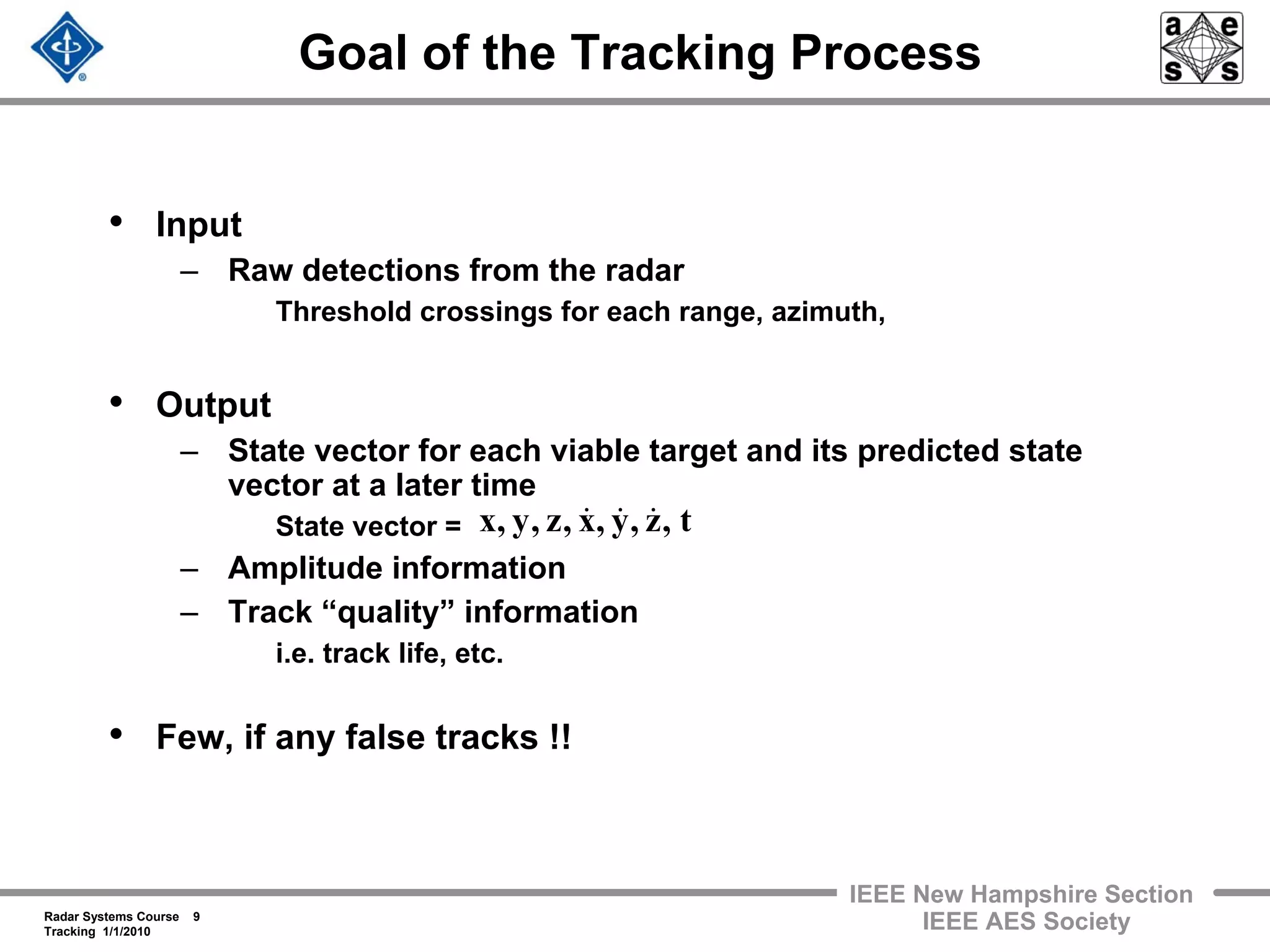 Goal of the Tracking Process

a e s s

• Input
– Raw detections from the radar
Threshold crossings for each range, azimuth,

• Output
– State vector for each viable target and its predicted state vector at a later time
State vector = $x, y, z, \dot{x}, \dot{y}, \dot{z}, t$
– Amplitude information
– Track “quality” information
i.e. track life, etc.

• Few, if any false tracks !!

Radar Systems Course 9
Tracking 1/1/2010

IEEE New Hampshire Section
IEEE AES Society